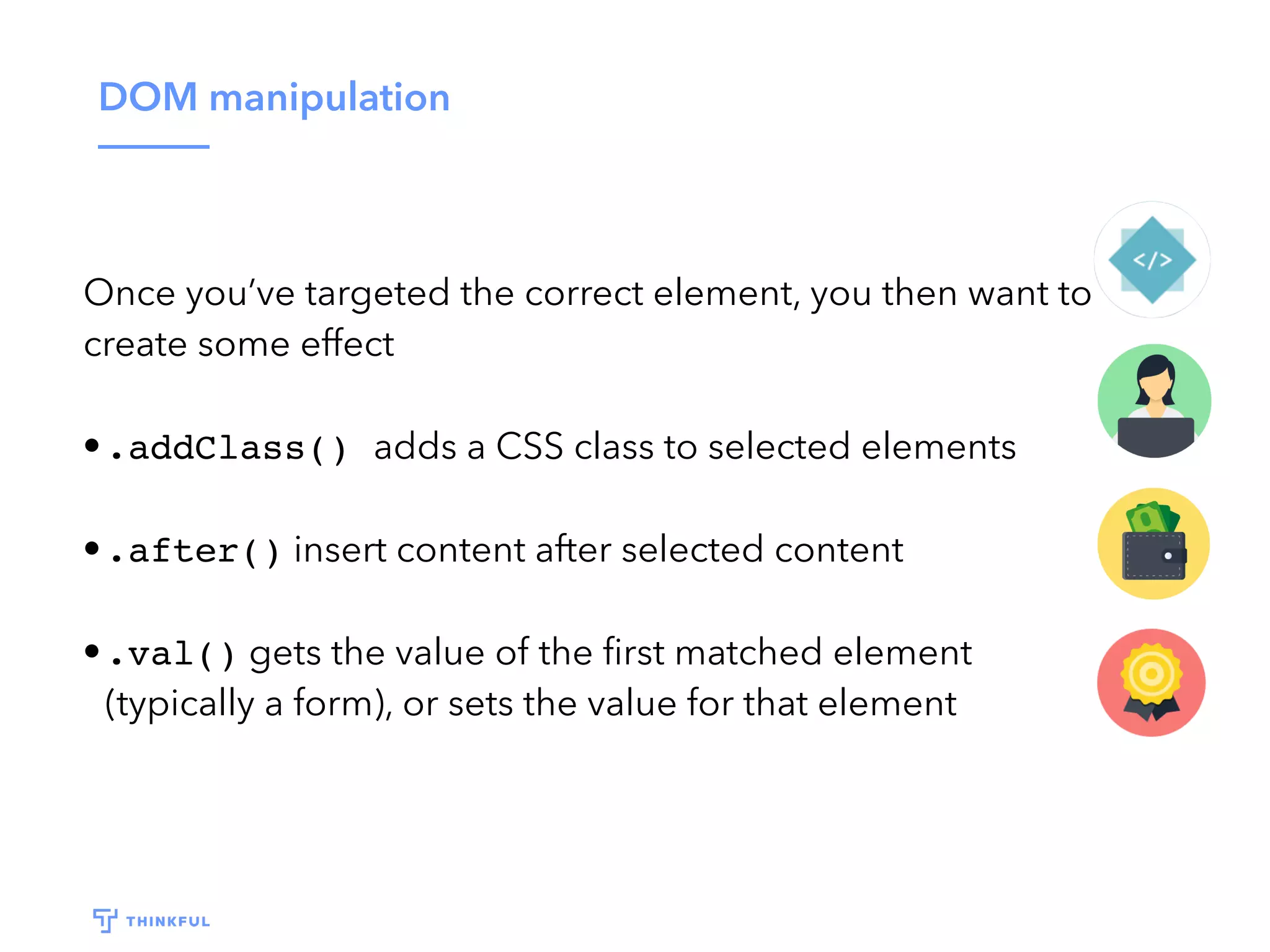 DOM manipulation

Once you've targeted the correct element, you then want to create some effect

• .addClass() adds a CSS class to selected elements

• .after() insert content after selected content

• .val() gets the value of the first matched element (typically a form), or sets the value for that element

</>

THINKFUL